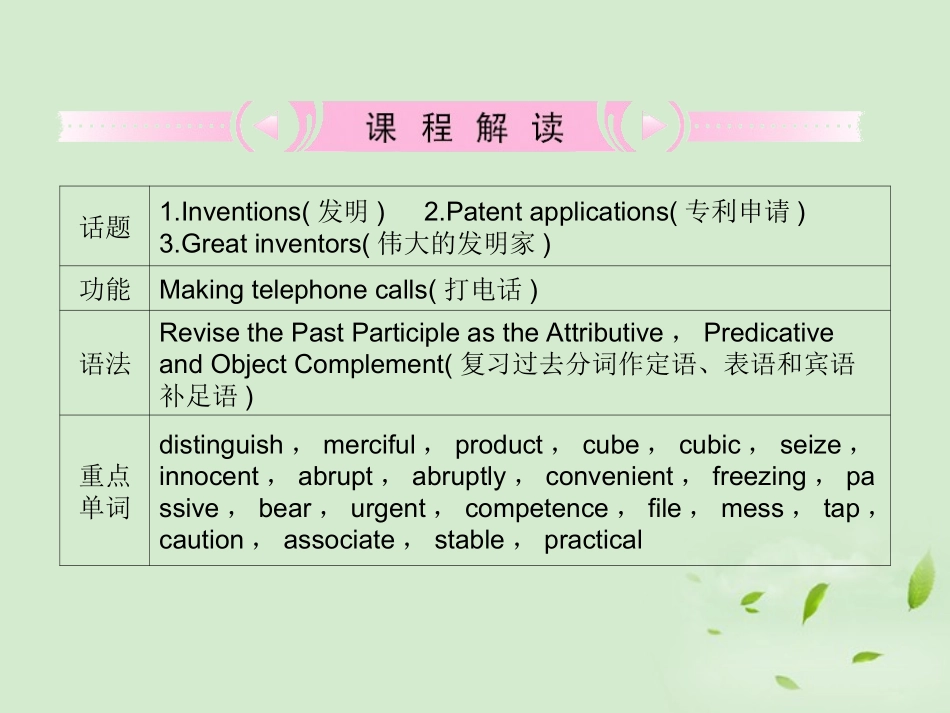 课 程 解 读

| 话题 | 1.Inventions( 发明 ) 2.Patent applications( 专利申请 ) 3.Great inventors( 伟大的发明家 ) |
|---|---|
| 功能 | Making telephone calls( 打电话 ) |
| 语法 | Revise the Past Participle as the Attributive， Predicative and Object Complement( 复习过去分词作定语、表语和宾语补足语 ) |
| 重点单词 | distinguish， merciful， product， cube， cubic， seize， innocent， abrupt， abruptly， convenient， freezing， passive， bear， urgent， competence， file， mess， tap， caution， associate， stable， practical |